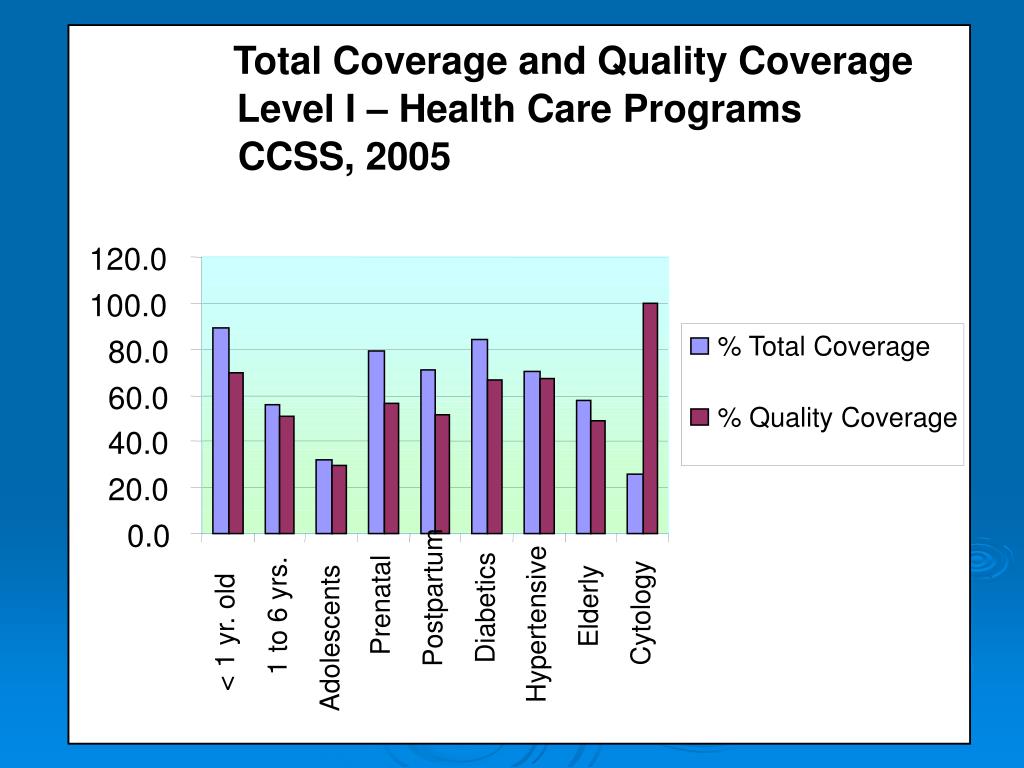 Total Coverage and Quality Coverage
Level I – Health Care Programs
CCSS, 2005

120.0
100.0
80.0
60.0
40.0
20.0
0.0

< 1 yr. old
1 to 6 yrs.
Adolescents
Prenatal
Postpartum
Diabetics
Hypertensive
Elderly
Cytology

% Total Coverage
% Quality Coverage